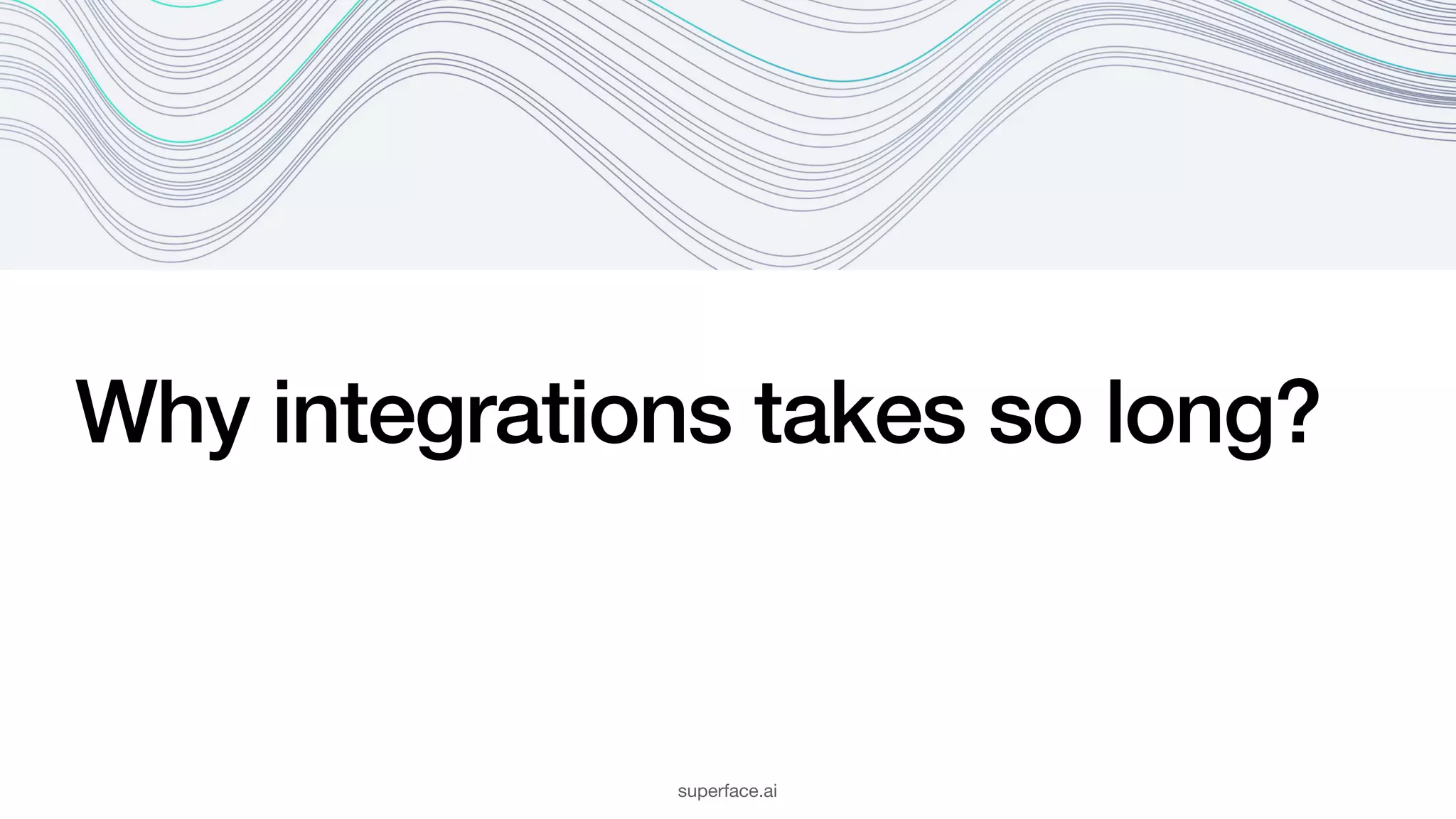 Why integrations takes so long?

superface.ai